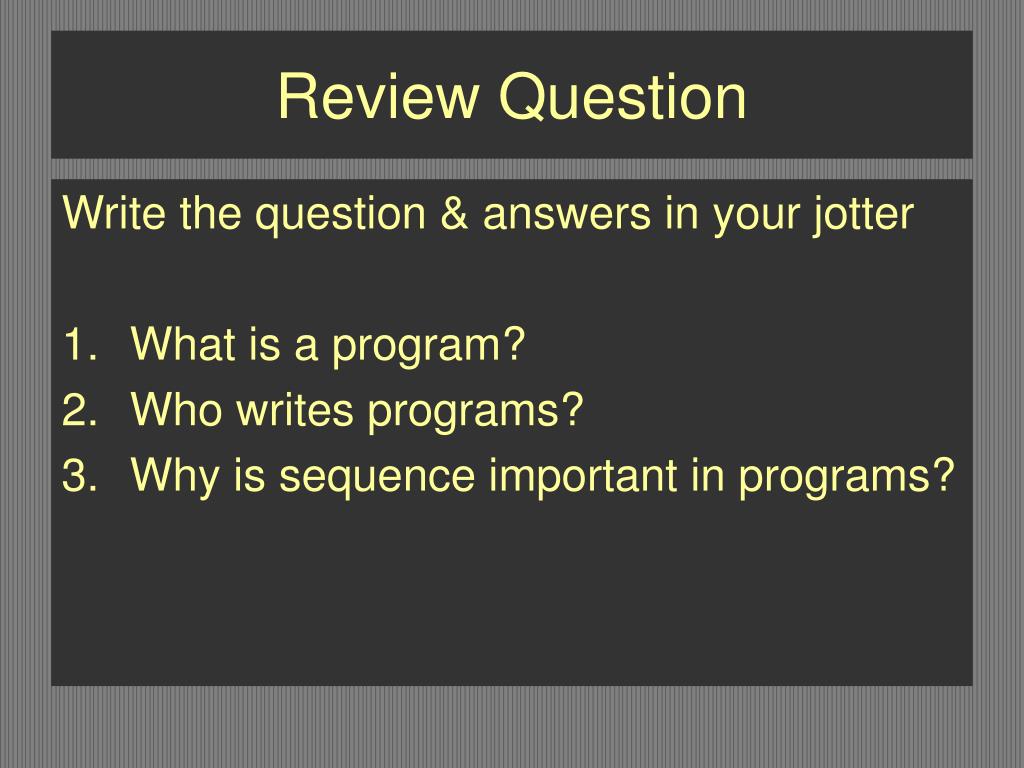 Review Question

Write the question & answers in your jotter

1. What is a program?
2. Who writes programs?
3. Why is sequence important in programs?